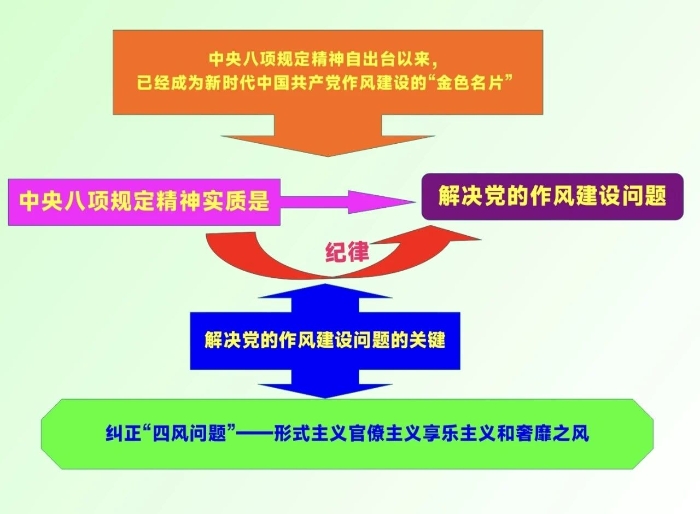 中央八项规定精神自出台以来，
已经成为新时代中国共产党作风建设的“金色名片”

中央八项规定精神实质是

解决党的作风建设问题

纪律

解决党的作风建设问题的关键

纠正“四风问题”——形式主义官僚主义享乐主义和奢靡之风